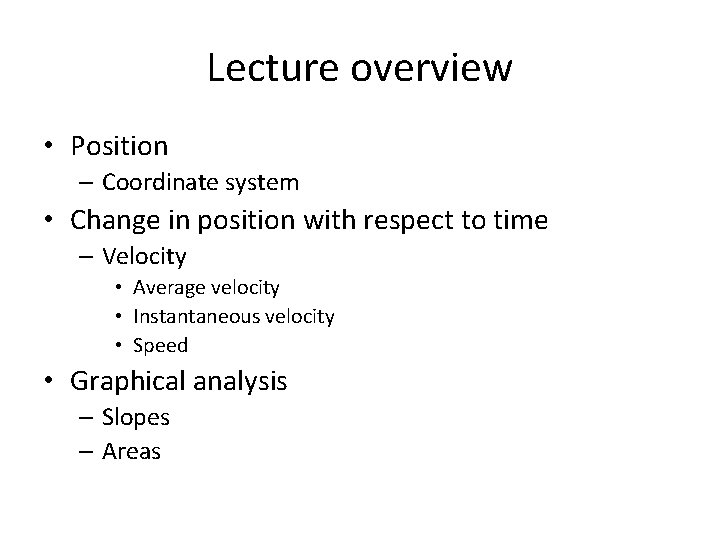 Lecture overview

• Position
  – Coordinate system
• Change in position with respect to time
  – Velocity
    • Average velocity
    • Instantaneous velocity
    • Speed
• Graphical analysis
  – Slopes
  – Areas